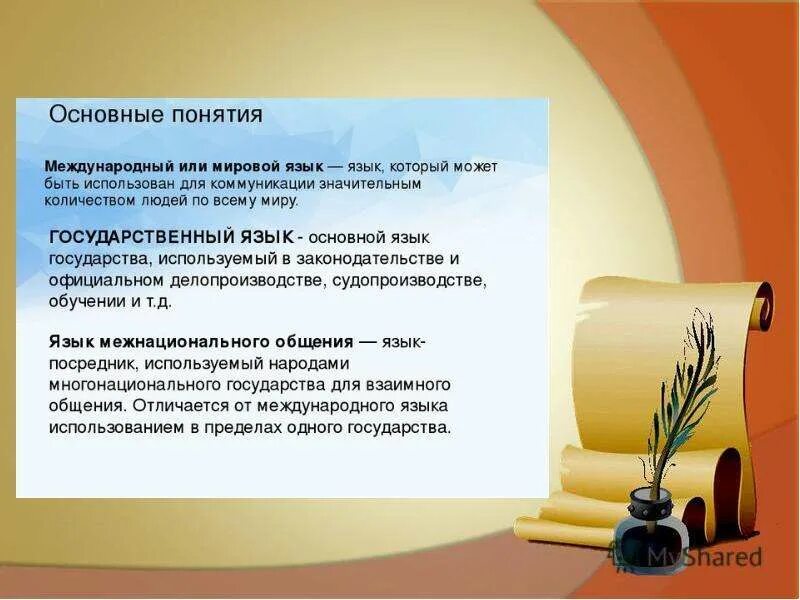 Основные понятия

Международный или мировой язык — язык, который может быть использован для коммуникации значительным количеством людей по всему миру.

ГОСУДАРСТВЕННЫЙ ЯЗЫК - основной язык государства, используемый в законодательстве и официальном делопроизводстве, судопроизводстве, обучении и т.д.

Язык межнационального общения — язык-посредник, используемый народами многонационального государства для взаимного общения. Отличается от международного языка использованием в пределах одного государства.

MyShared